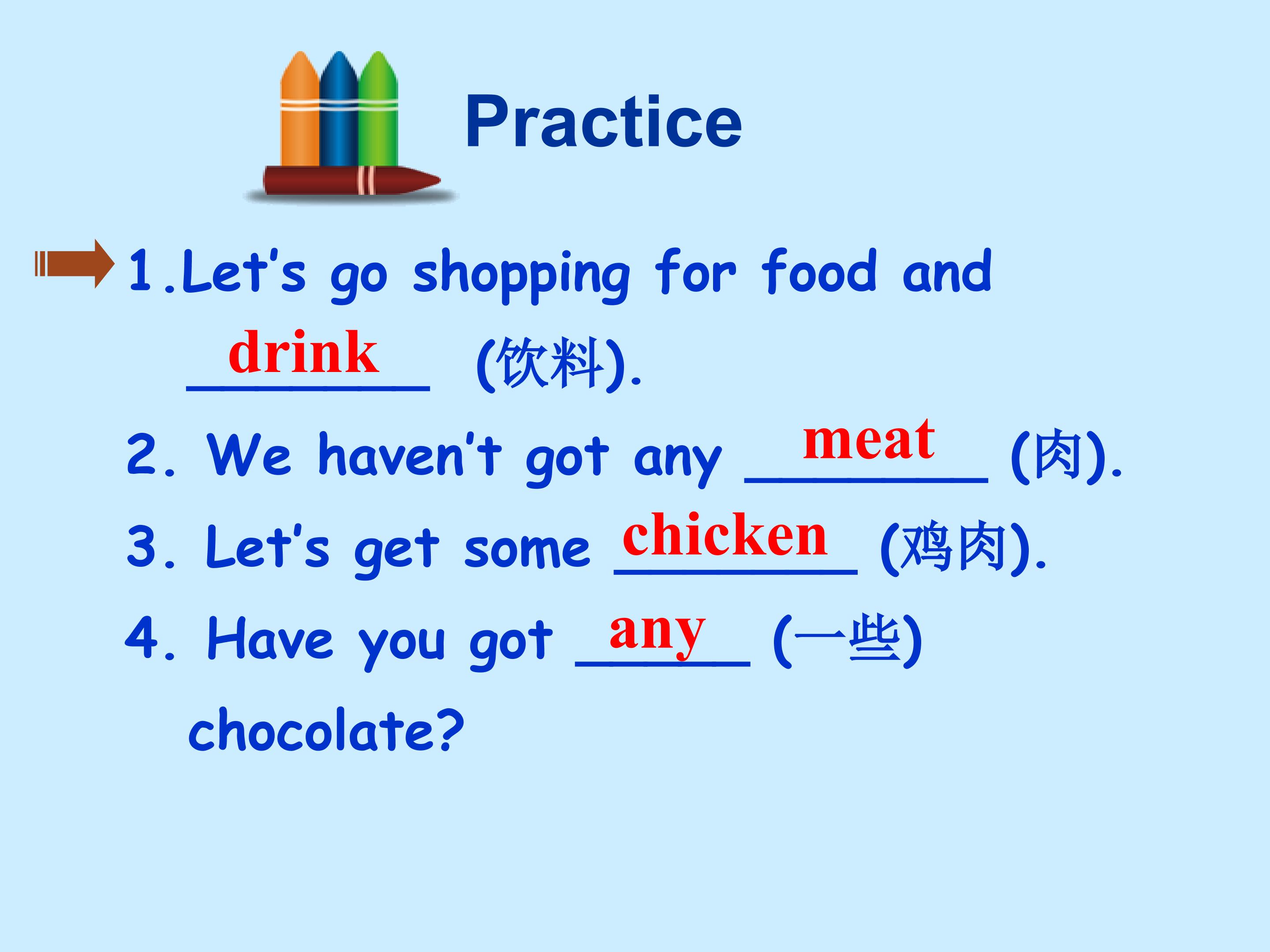 Practice

1.Let's go shopping for food and drink (饮料).

2. We haven't got any meat (肉).

3. Let's get some chicken (鸡肉).

4. Have you got any (一些) chocolate?